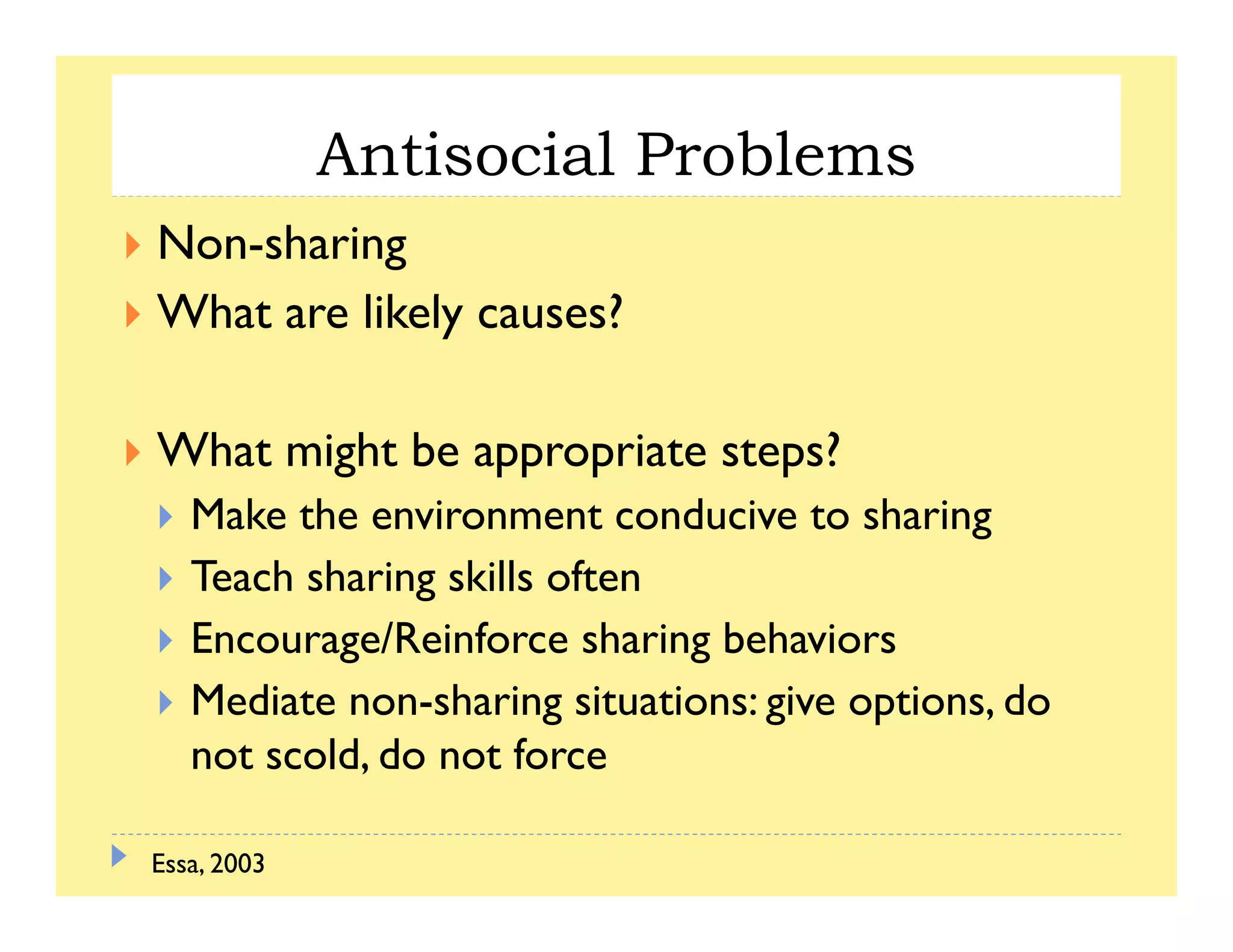 Antisocial Problems

Non-sharing

What are likely causes?

What might be appropriate steps?

Make the environment conducive to sharing

Teach sharing skills often

Encourage/Reinforce sharing behaviors

Mediate non-sharing situations: give options, do not scold, do not force

Essa, 2003